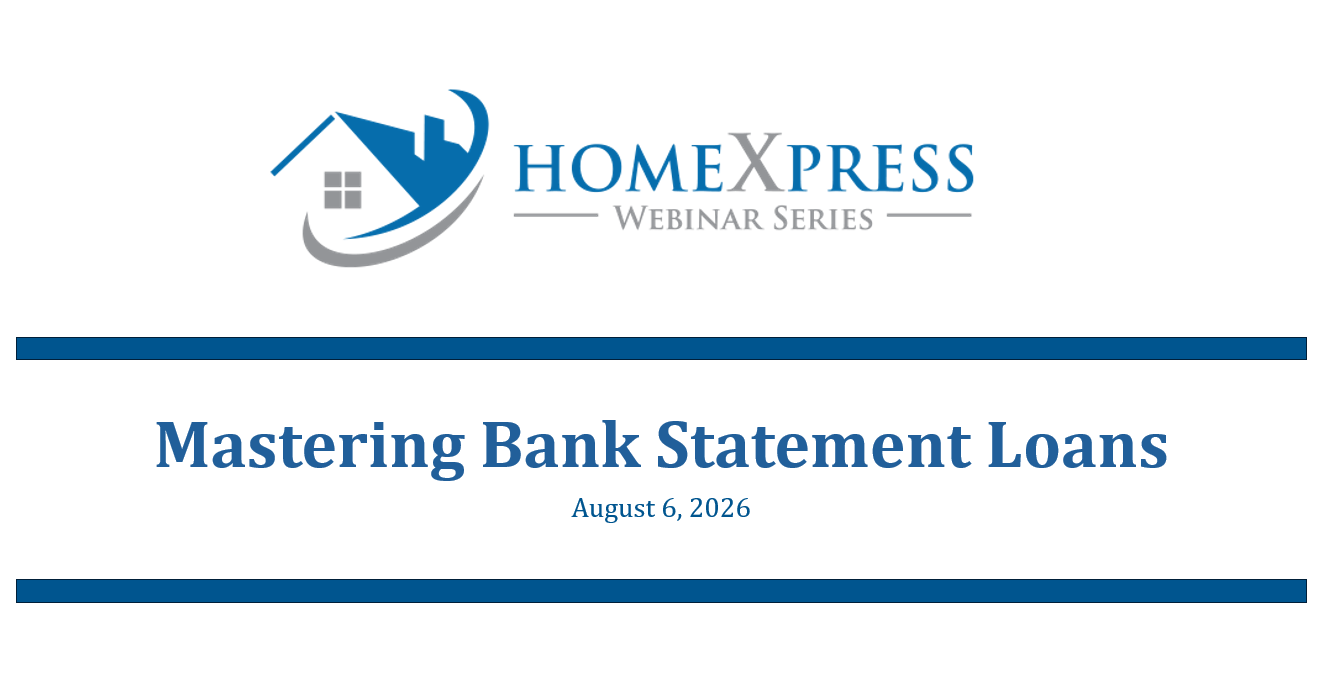 HOMEXPRESS
WEBINAR SERIES

Mastering Bank Statement Loans

August 6, 2026